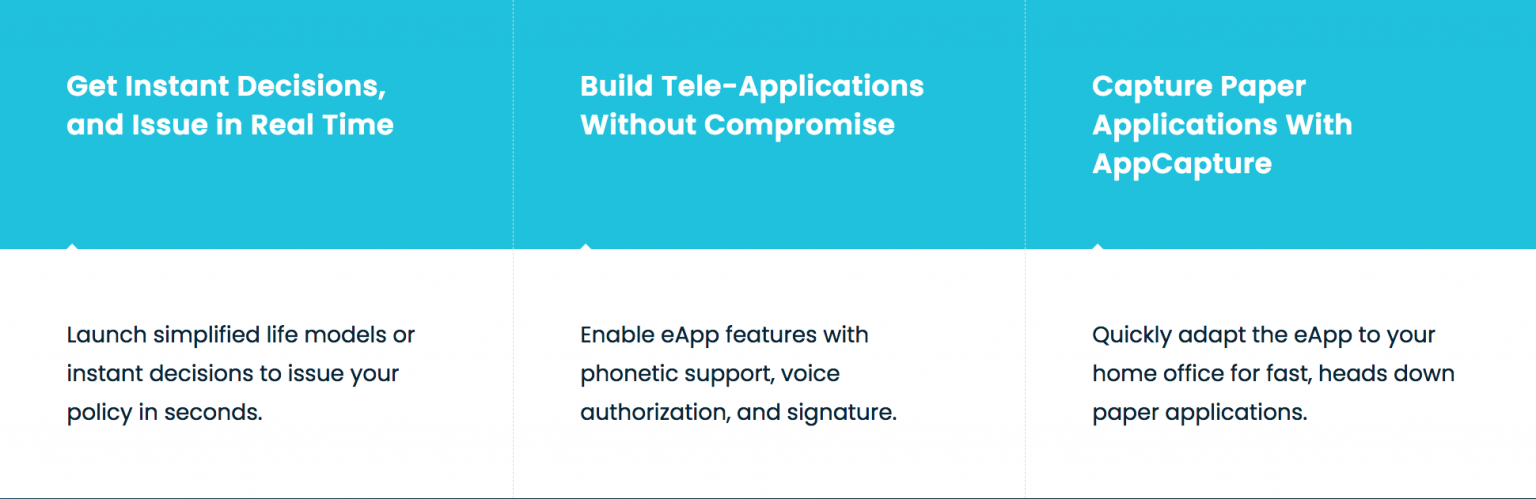 Get Instant Decisions, and Issue in Real Time

Launch simplified life models or instant decisions to issue your policy in seconds.

Build Tele-Applications Without Compromise

Enable eApp features with phonetic support, voice authorization, and signature.

Capture Paper Applications With AppCapture

Quickly adapt the eApp to your home office for fast, heads down paper applications.